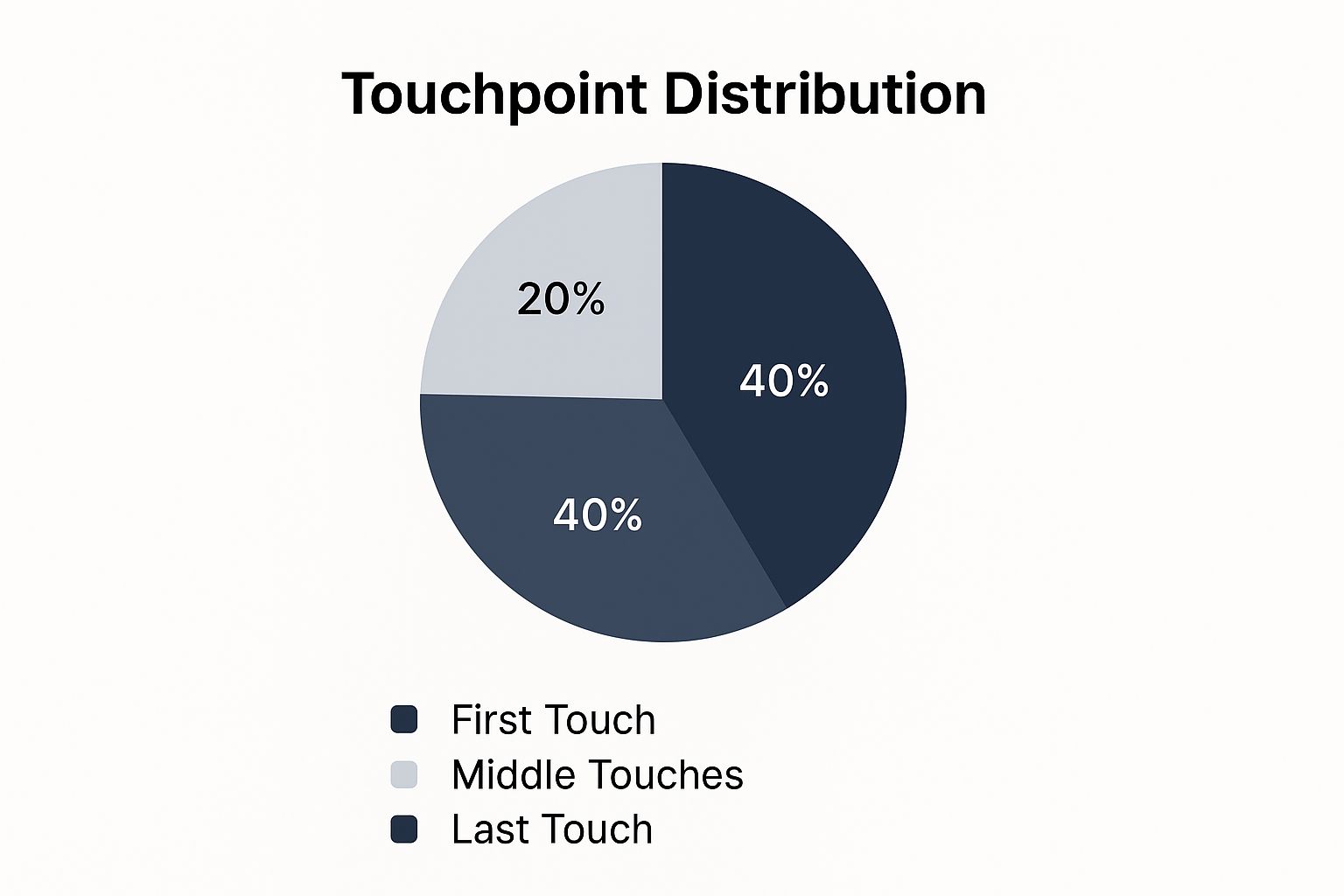 Touchpoint Distribution

20%

40%

40%

First Touch
Middle Touches
Last Touch